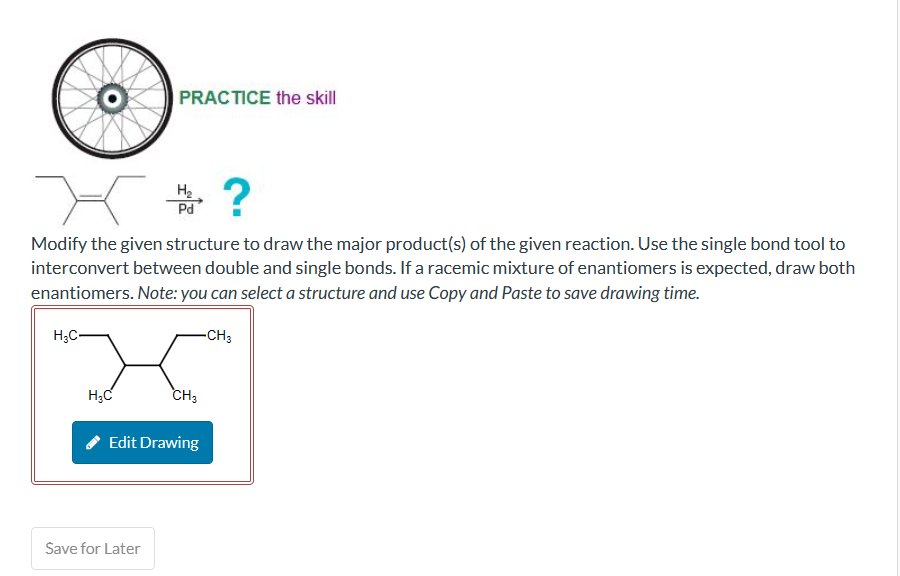 PRACTICE the skill

$\xrightarrow[Pd]{H_2}$ ?

Modify the given structure to draw the major product(s) of the given reaction. Use the single bond tool to interconvert between double and single bonds. If a racemic mixture of enantiomers is expected, draw both enantiomers. Note: you can select a structure and use Copy and Paste to save drawing time.

$H_3C$ $CH_3$ $H_3C$ $CH_3$

Edit Drawing

Save for Later